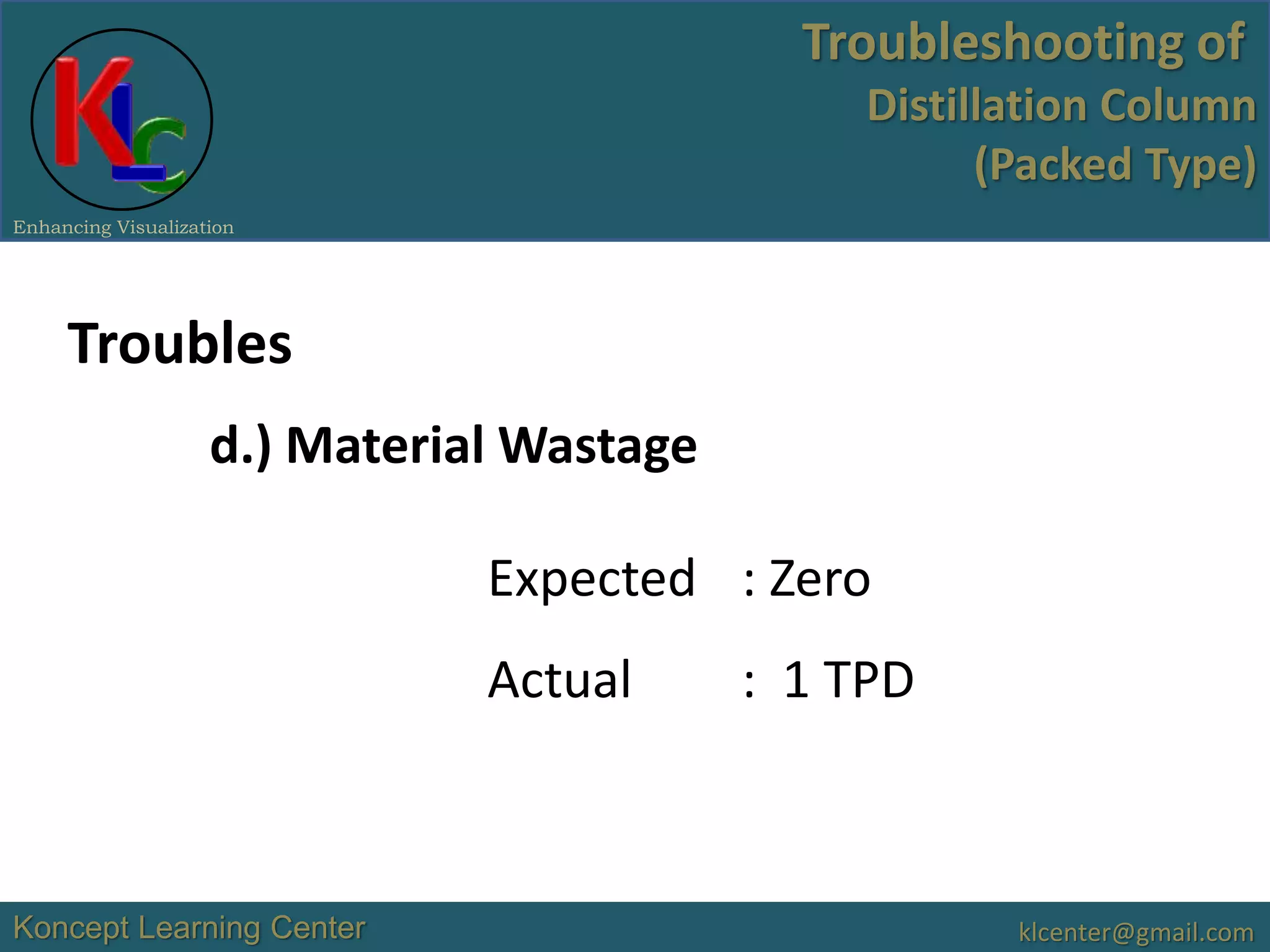 KLC

Enhancing Visualization

Troubleshooting of Distillation Column (Packed Type)

Troubles

d.) Material Wastage

Expected : Zero

Actual : 1 TPD

Koncept Learning Center

klcenter@gmail.com